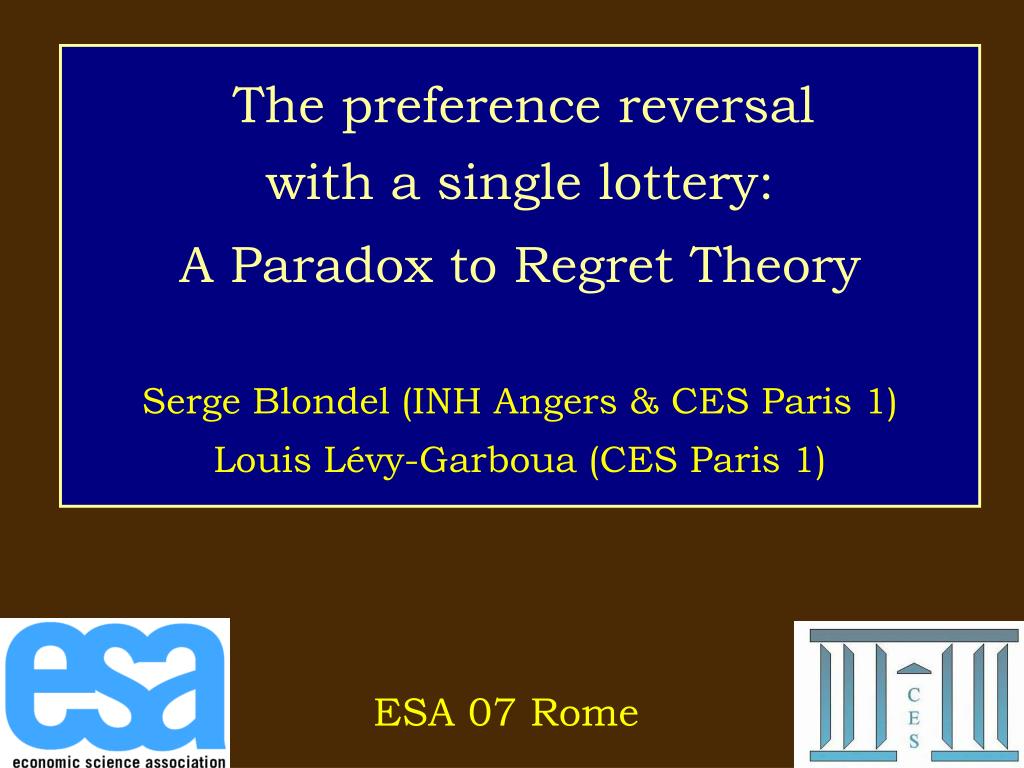 The preference reversal with a single lottery: A Paradox to Regret Theory

Serge Blondel (INH Angers & CES Paris 1)
Louis Lévy-Garboua (CES Paris 1)

esa
economic science association

ESA 07 Rome

C
E
S